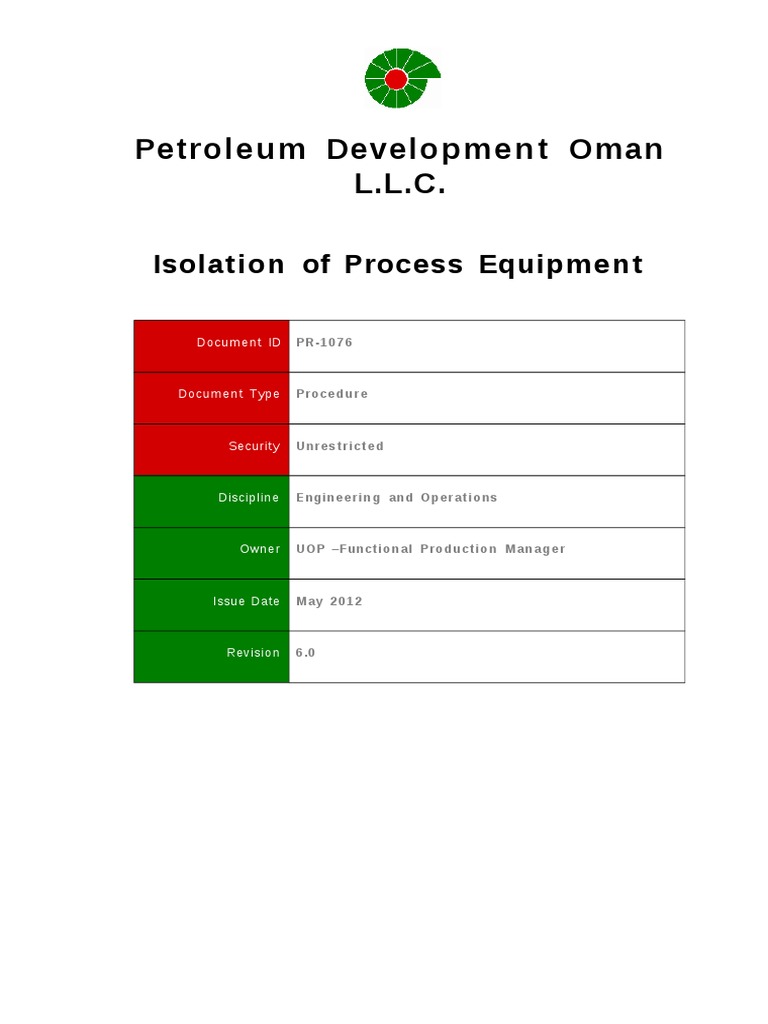 Petroleum Development Oman L.L.C.

Isolation of Process Equipment

| Document ID | PR-1076 |
|---|---|
| Document Type | Procedure |
| Security | Unrestricted |
| Discipline | Engineering and Operations |
| Owner | UOP –Functional Production Manager |
| Issue Date | May 2012 |
| Revision | 6.0 |